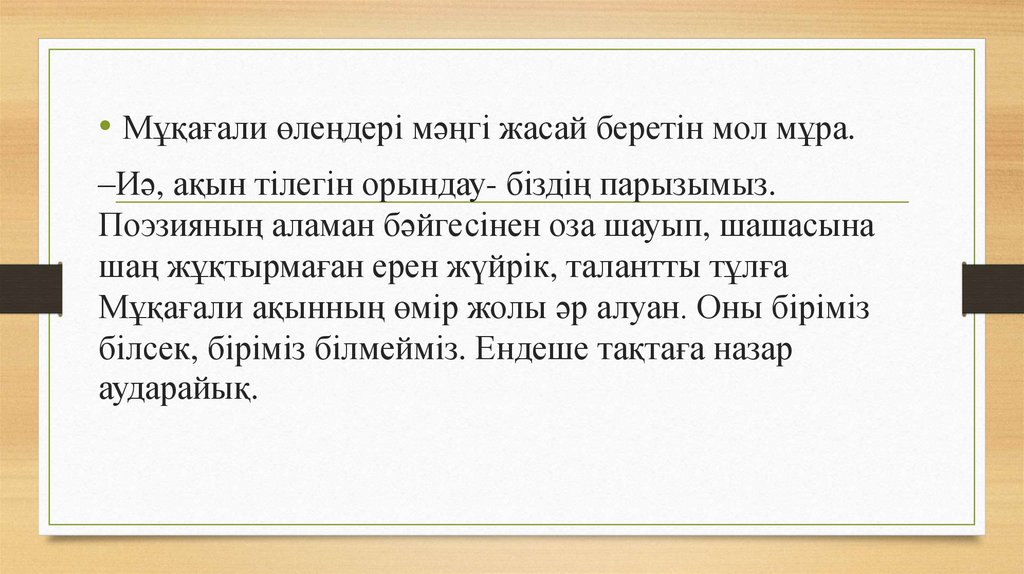 • Мұқағали өлеңдері мәңгі жасай беретін мол мұра.

–Иә, ақын тілегін орындау- біздің парызымыз. Поэзияның аламан бәйгесінен оза шауып, шашасына шаң жұқтырмаған ерен жүйрік, талантты тұлға Мұқағали ақынның өмір жолы әр алуан. Оны біріміз білсек, біріміз білмейміз. Ендеше тақтаға назар аударайық.